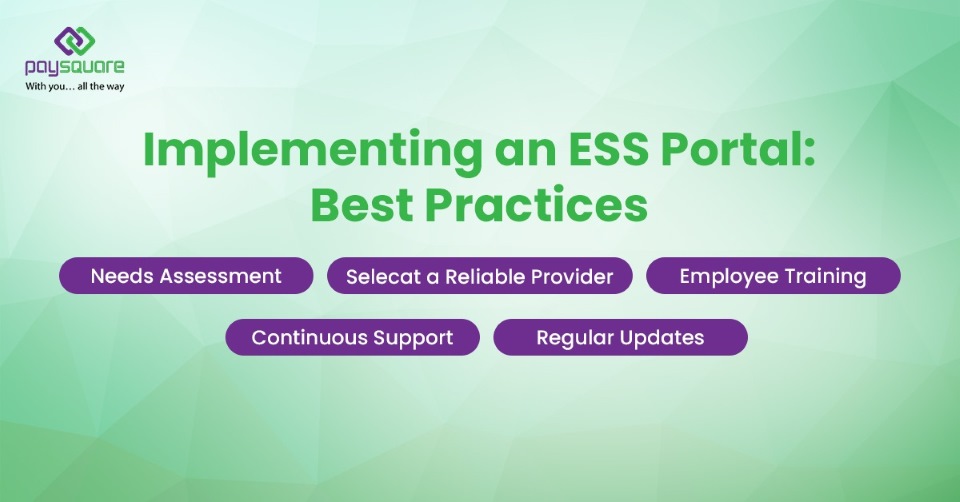 paysquare
With you... all the way

Implementing an ESS Portal: Best Practices

Needs Assessment

Selecat a Reliable Provider

Employee Training

Continuous Support

Regular Updates